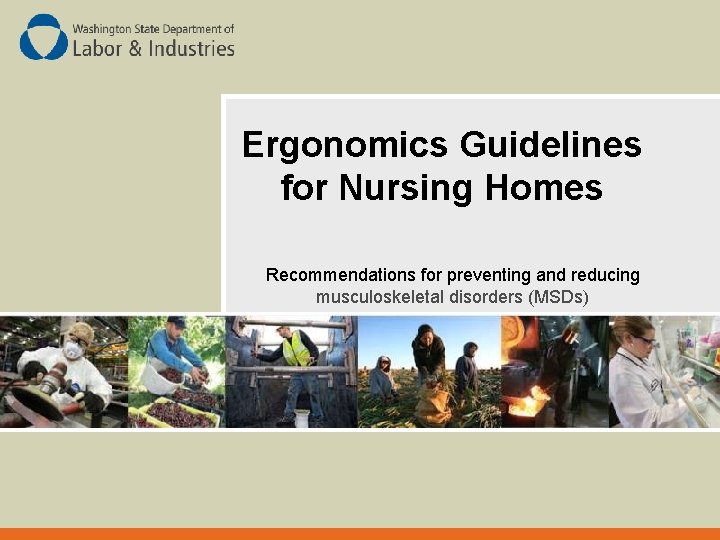 Washington State Department of
Labor & Industries

Ergonomics Guidelines for Nursing Homes

Recommendations for preventing and reducing musculoskeletal disorders (MSDs)